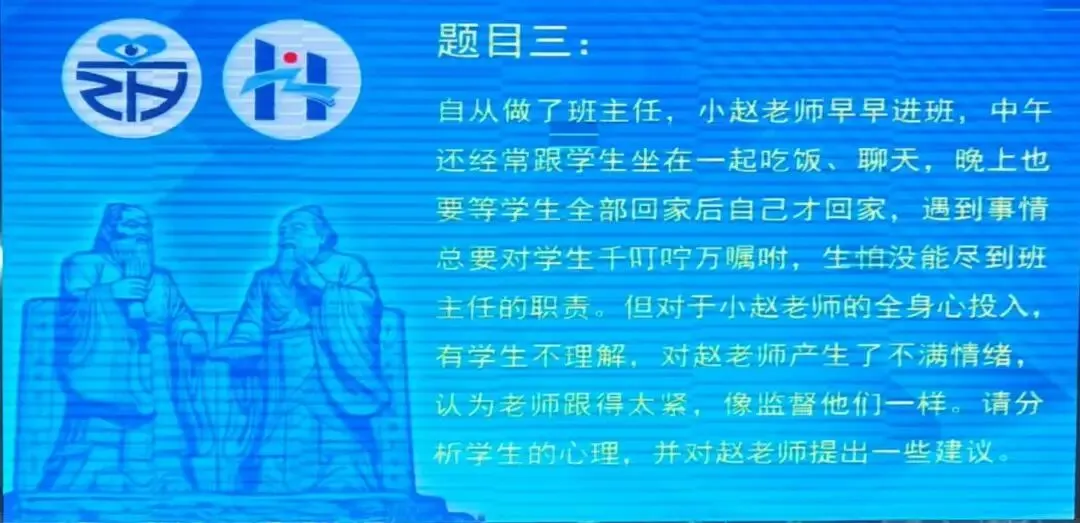 题目三：

自从做了班主任，小赵老师早早进班，中午还经常跟学生坐在一起吃饭、聊天，晚上也要等学生全部回家后自己才回家，遇到事情总要对学生千叮咛万嘱咐，生怕没能尽到班主任的职责。但对于小赵老师的全身心投入，有学生不理解，对赵老师产生了不满情绪，认为老师跟得太紧，像监督他们一样。请分析学生的心理，并对赵老师提出一些建议。